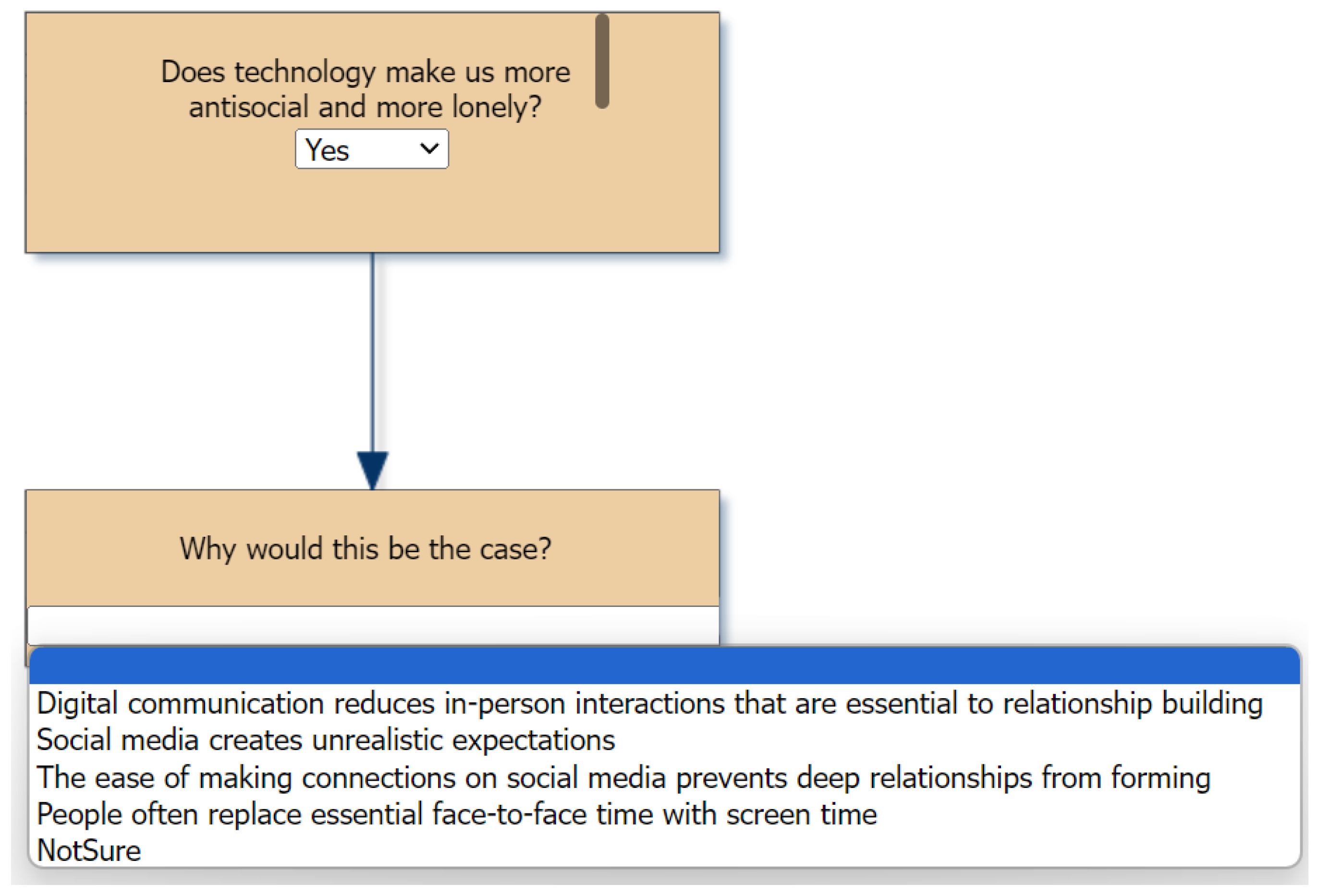 Does technology make us more antisocial and more lonely?

Yes

Why would this be the case?

Digital communication reduces in-person interactions that are essential to relationship building
Social media creates unrealistic expectations
The ease of making connections on social media prevents deep relationships from forming
People often replace essential face-to-face time with screen time
NotSure